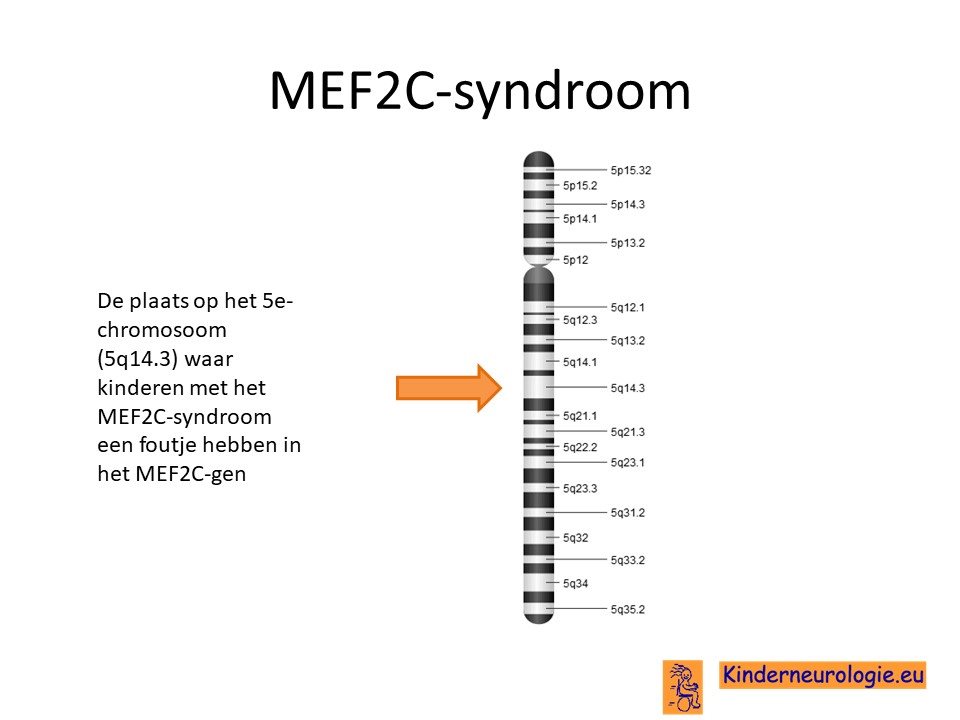 MEF2C-syndroom

De plaats op het 5e-chromosoom (5q14.3) waar kinderen met het MEF2C-syndroom een foutje hebben in het MEF2C-gen

5p15.32
5p15.2
5p14.3
5p14.1
5p13.2
5p12
5q12.1
5q12.3
5q13.2
5q14.1
5q14.3
5q21.1
5q21.3
5q22.2
5q23.1
5q23.3
5q31.2
5q32
5q33.2
5q34
5q35.2

Kinderneurologie.eu